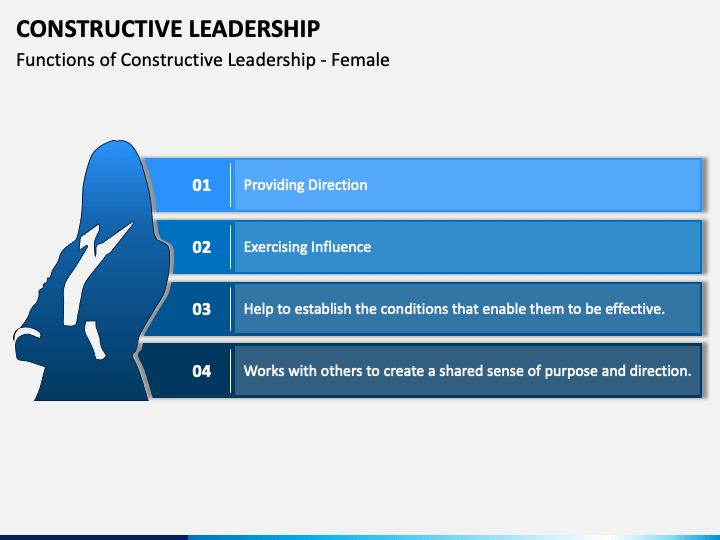 CONSTRUCTIVE LEADERSHIP

Functions of Constructive Leadership - Female

01 Providing Direction

02 Exercising Influence

03 Help to establish the conditions that enable them to be effective.

04 Works with others to create a shared sense of purpose and direction.